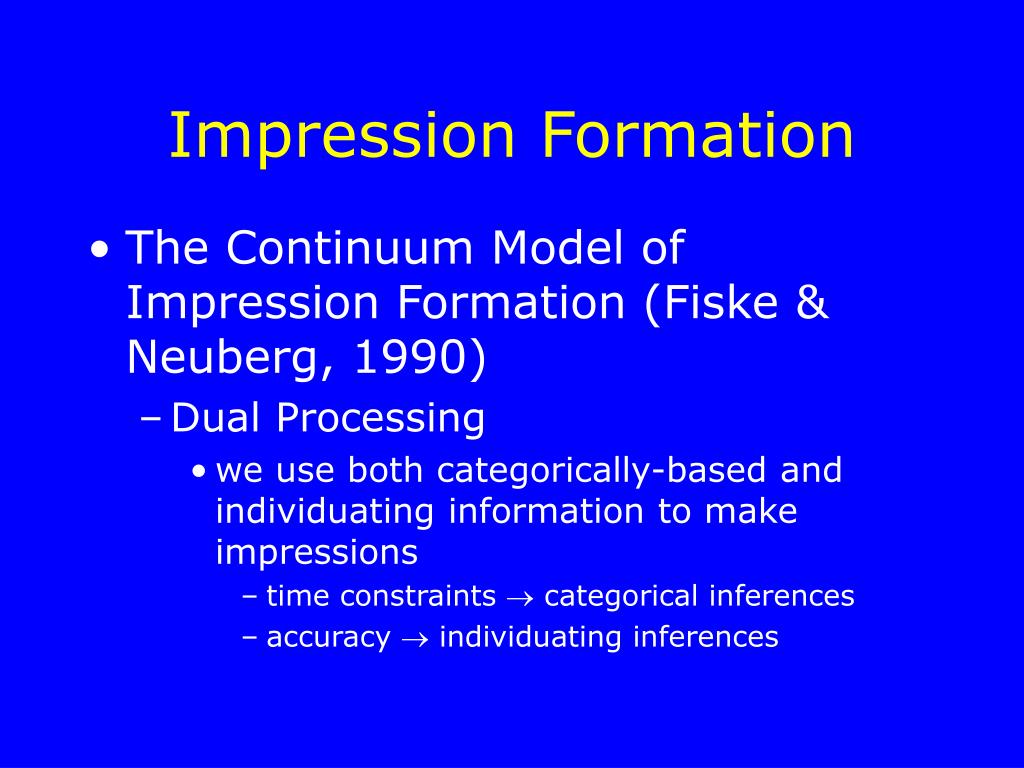 Impression Formation

• The Continuum Model of Impression Formation (Fiske & Neuberg, 1990)
– Dual Processing
• we use both categorically-based and individuating information to make impressions
– time constraints $\rightarrow$ categorical inferences
– accuracy $\rightarrow$ individuating inferences